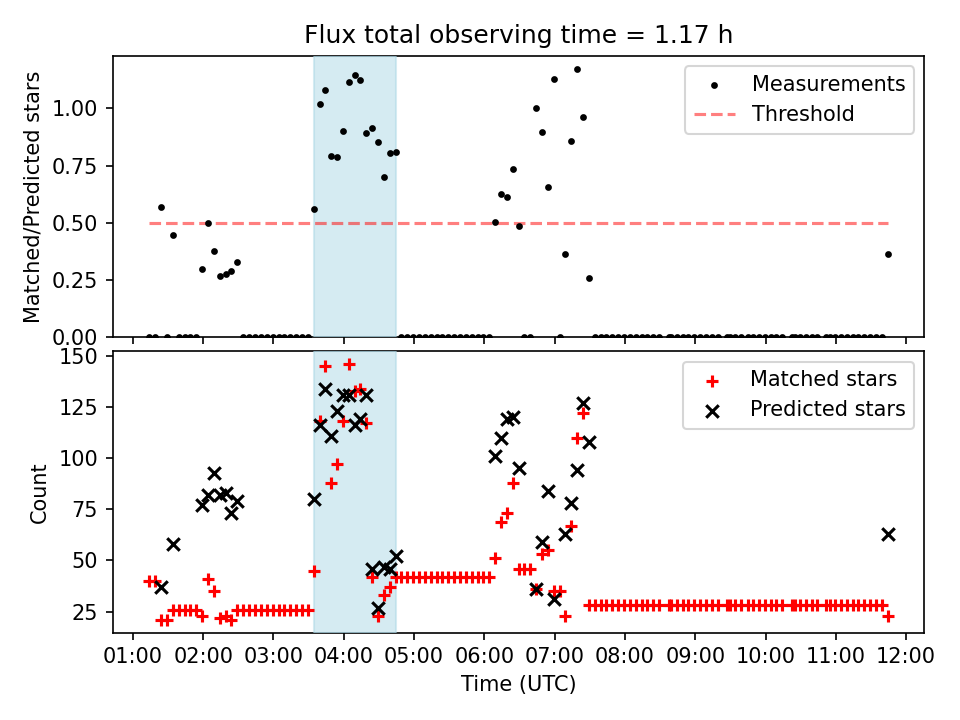 Flux total observing time = 1.17 h

Matched/Predicted stars

1.00
0.75
0.50
0.25
0.00

Measurements
Threshold

Count

150
125
100
75
50
25

Matched stars
Predicted stars

01:00 02:00 03:00 04:00 05:00 06:00 07:00 08:00 09:00 10:00 11:00 12:00

Time (UTC)